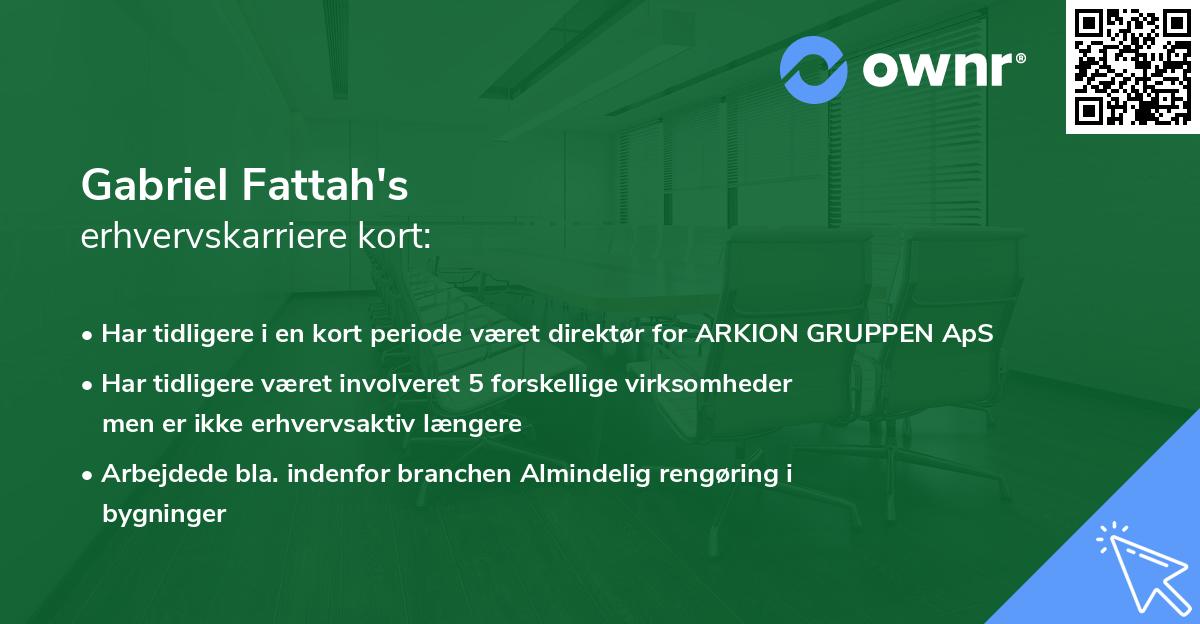 ownr®

Gabriel Fattah's
erhvervskarriere kort:

• Har tidligere i en kort periode været direktør for ARKION GRUPPEN ApS
• Har tidligere været involveret 5 forskellige virksomheder men er ikke erhvervsaktiv længere
• Arbejdede bla. indenfor branchen Almindelig rengøring i bygninger